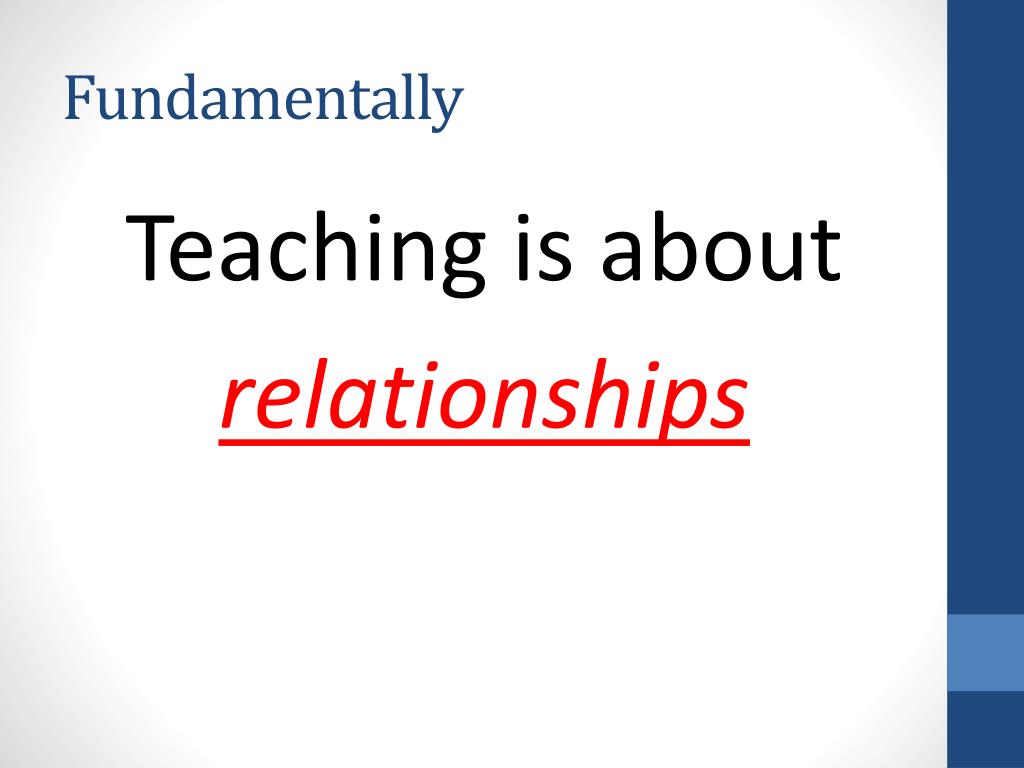 Fundamentally

Teaching is about relationships